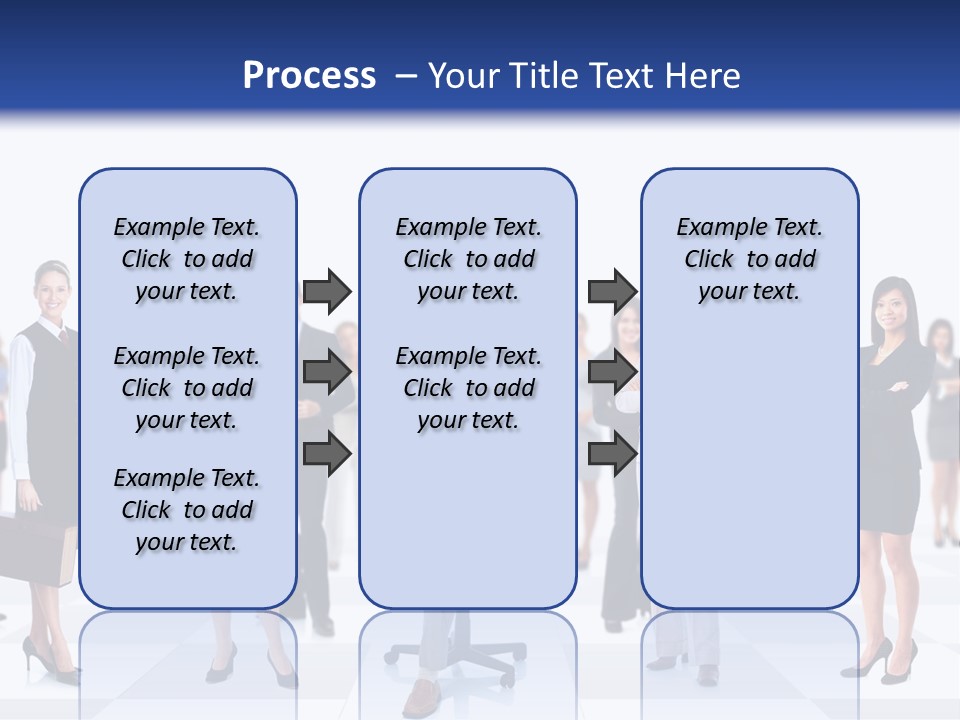 Process – Your Title Text Here

Example Text. Click to add your text.

Example Text. Click to add your text.

Example Text. Click to add your text.

Example Text. Click to add your text.

Example Text. Click to add your text.

Example Text. Click to add your text.